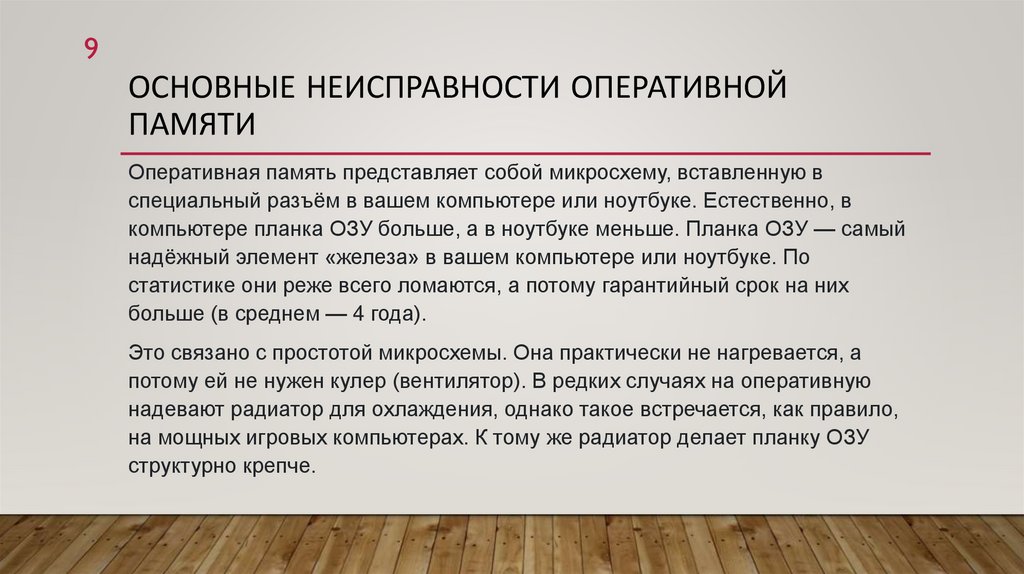 9

ОСНОВНЫЕ НЕИСПРАВНОСТИ ОПЕРАТИВНОЙ ПАМЯТИ

Оперативная память представляет собой микросхему, вставленную в специальный разъём в вашем компьютере или ноутбуке. Естественно, в компьютере планка ОЗУ больше, а в ноутбуке меньше. Планка ОЗУ — самый надёжный элемент «железа» в вашем компьютере или ноутбуке. По статистике они реже всего ломаются, а потому гарантийный срок на них больше (в среднем — 4 года).

Это связано с простотой микросхемы. Она практически не нагревается, а потому ей не нужен кулер (вентилятор). В редких случаях на оперативную надевают радиатор для охлаждения, однако такое встречается, как правило, на мощных игровых компьютерах. К тому же радиатор делает планку ОЗУ структурно крепче.